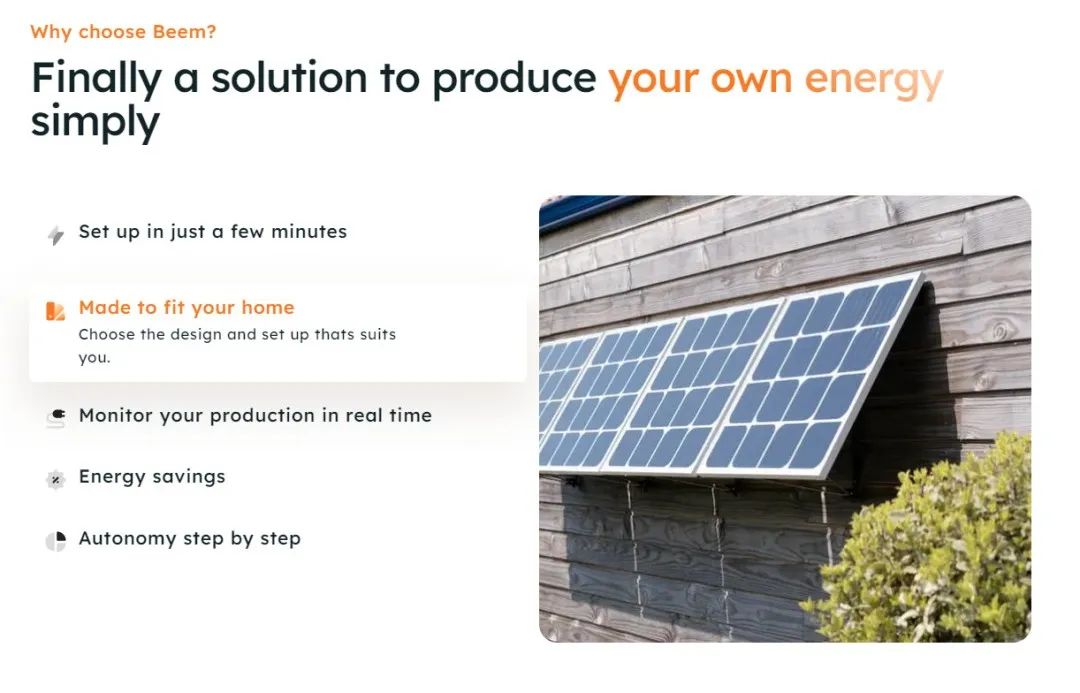 Why choose Beem?

Finally a solution to produce your own energy simply

Set up in just a few minutes

Made to fit your home
Choose the design and set up thats suits you.

Monitor your production in real time

Energy savings

Autonomy step by step